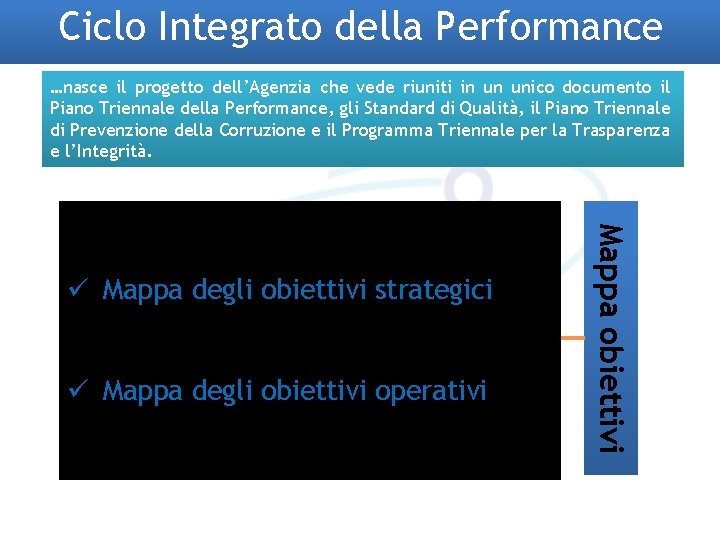 Ciclo Integrato della Performance

…nasce il progetto dell’Agenzia che vede riuniti in un unico documento il Piano Triennale della Performance, gli Standard di Qualità, il Piano Triennale di Prevenzione della Corruzione e il Programma Triennale per la Trasparenza e l’Integrità.

✓ Mappa degli obiettivi strategici

✓ Mappa degli obiettivi operativi

Mappa obiettivi